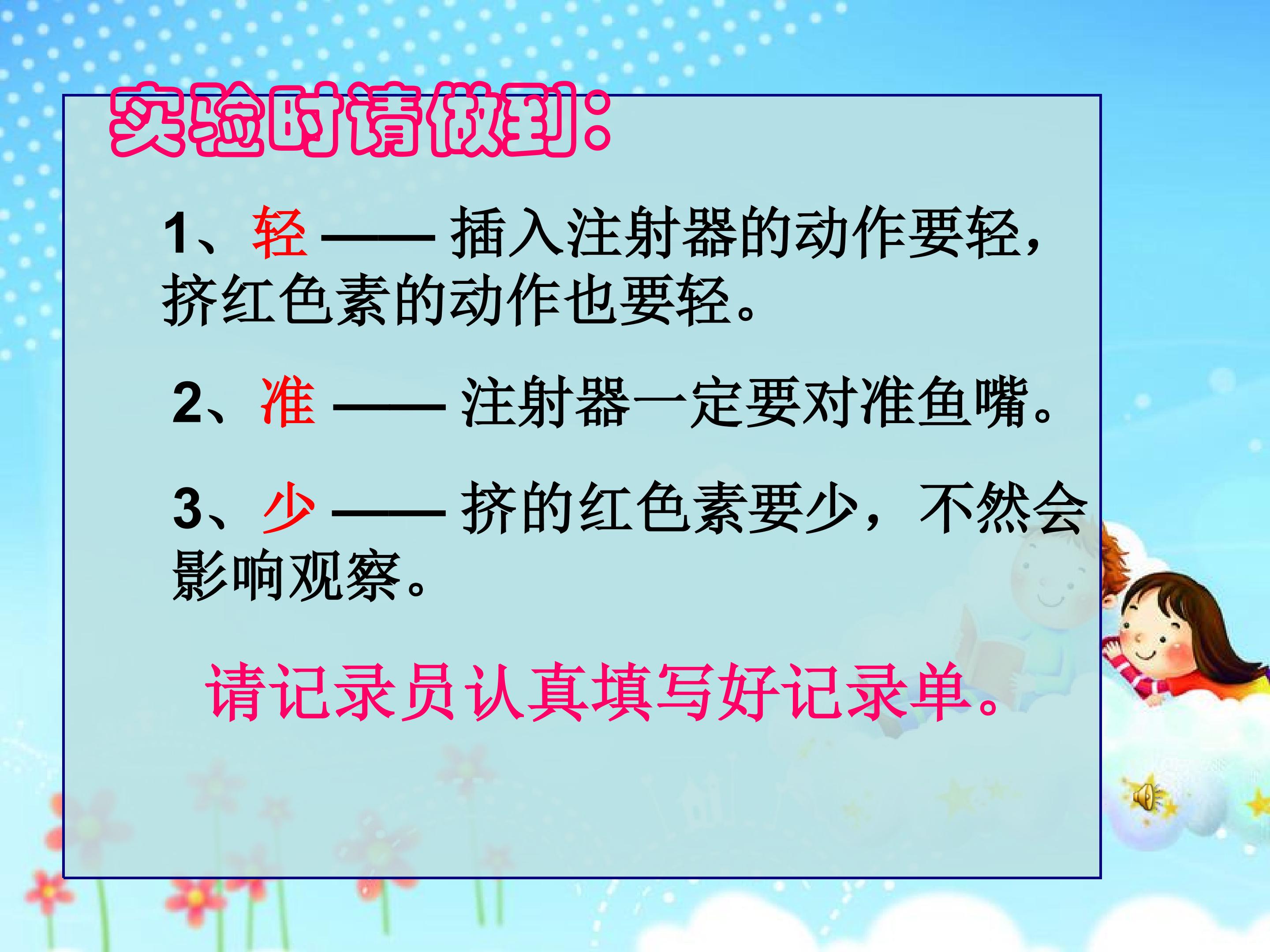 实验时请做到：

1、轻 —— 插入注射器的动作要轻，挤红色素的动作也要轻。

2、准 —— 注射器一定要对准鱼嘴。

3、少 —— 挤的红色素要少，不然会影响观察。

请记录员认真填写好记录单。